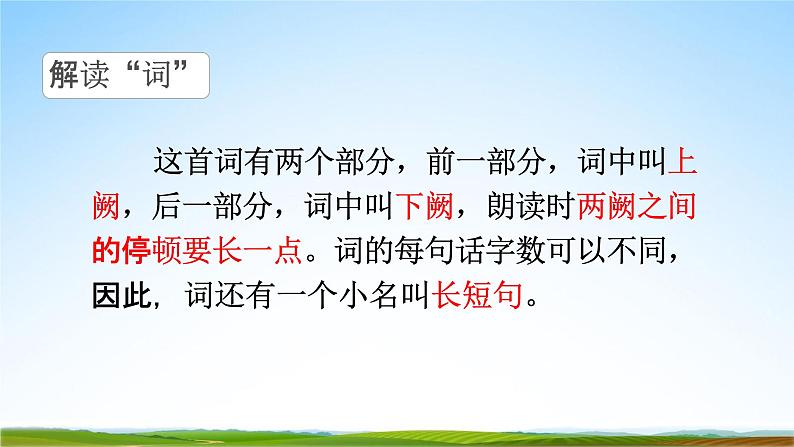 解读“词”

这首词有两个部分，前一部分，词中叫上阙，后一部分，词中叫下阙，朗读时两阙之间的停顿要长一点。词的每句话字数可以不同，因此，词还有一个小名叫长短句。